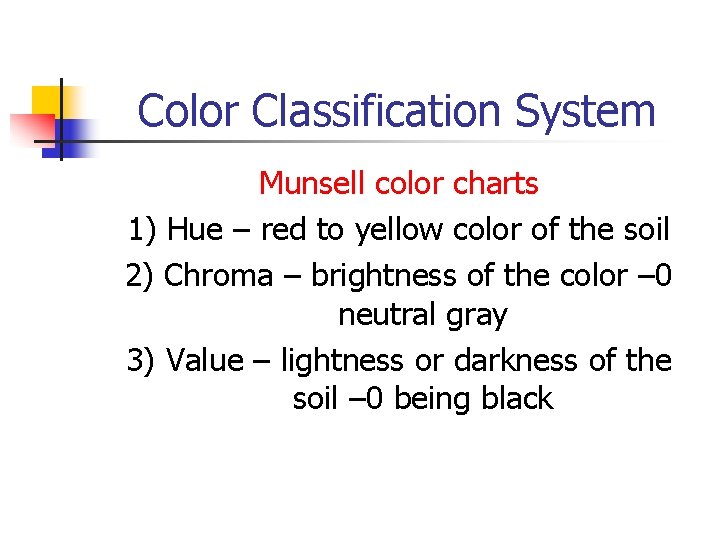 Color Classification System

Munsell color charts

1) Hue – red to yellow color of the soil

2) Chroma – brightness of the color –0 neutral gray

3) Value – lightness or darkness of the soil –0 being black